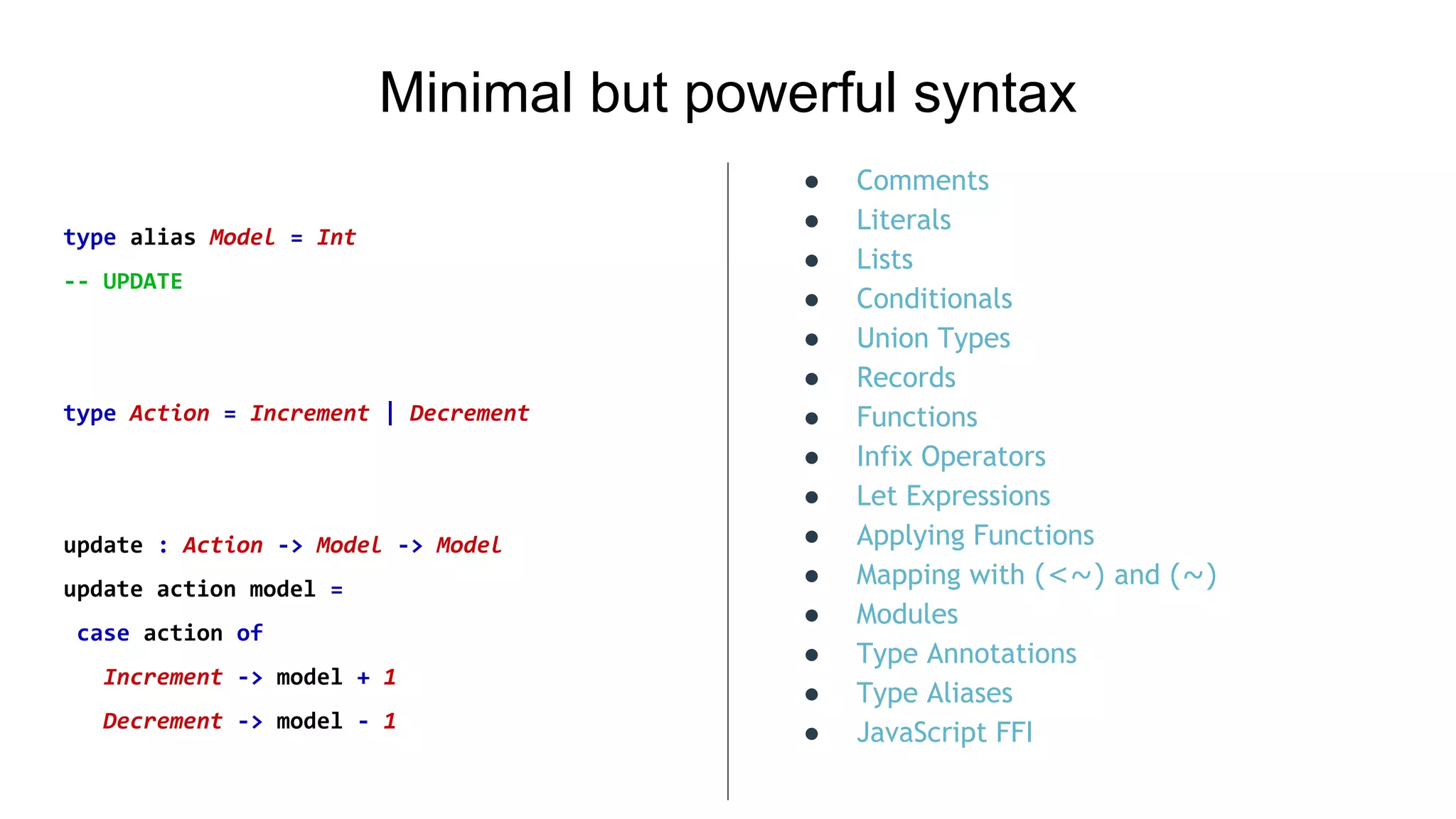 Minimal but powerful syntax

type alias Model = Int

-- UPDATE

type Action = Increment | Decrement

update : Action -> Model -> Model
update action model =
 case action of
   Increment -> model + 1
   Decrement -> model - 1

- Comments
- Literals
- Lists
- Conditionals
- Union Types
- Records
- Functions
- Infix Operators
- Let Expressions
- Applying Functions
- Mapping with (<~) and (~)
- Modules
- Type Annotations
- Type Aliases
- JavaScript FFI